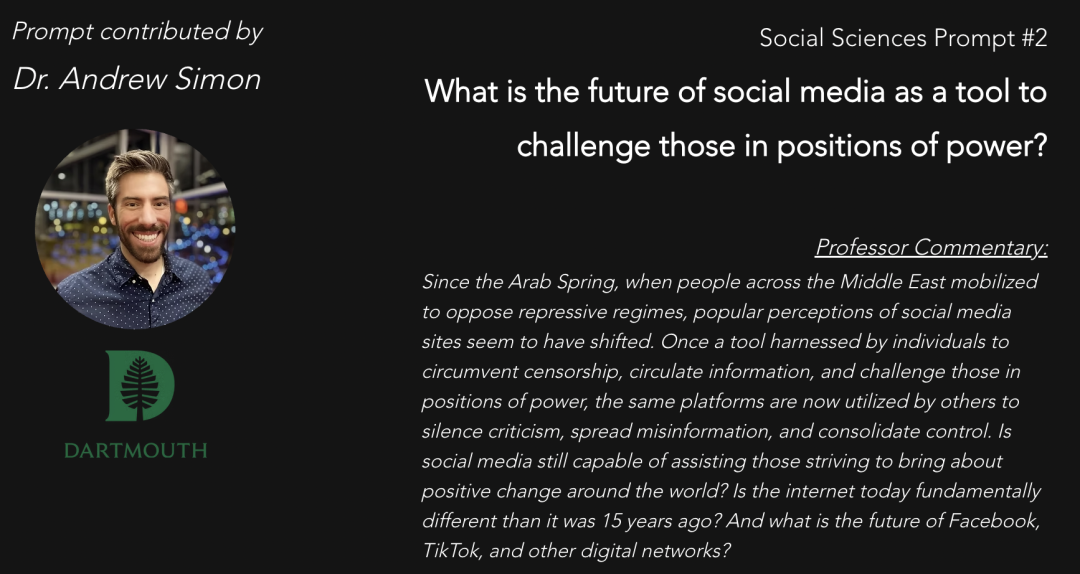 Prompt contributed by
Dr. Andrew Simon

DARTMOUTH

Social Sciences Prompt #2

What is the future of social media as a tool to challenge those in positions of power?

Professor Commentary:

Since the Arab Spring, when people across the Middle East mobilized to oppose repressive regimes, popular perceptions of social media sites seem to have shifted. Once a tool harnessed by individuals to circumvent censorship, circulate information, and challenge those in positions of power, the same platforms are now utilized by others to silence criticism, spread misinformation, and consolidate control. Is social media still capable of assisting those striving to bring about positive change around the world? Is the internet today fundamentally different than it was 15 years ago? And what is the future of Facebook, TikTok, and other digital networks?